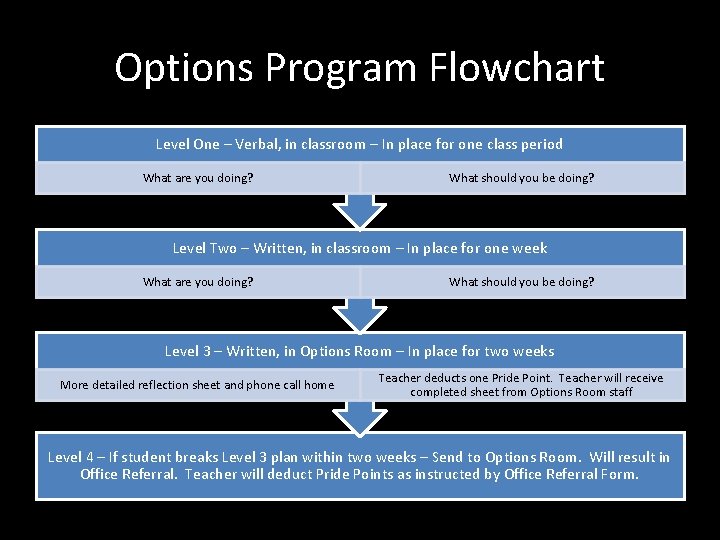 Options Program Flowchart

Level One – Verbal, in classroom – In place for one class period

What are you doing?

What should you be doing?

Level Two – Written, in classroom – In place for one week

What are you doing?

What should you be doing?

Level 3 – Written, in Options Room – In place for two weeks

More detailed reflection sheet and phone call home

Teacher deducts one Pride Point. Teacher will receive completed sheet from Options Room staff

Level 4 – If student breaks Level 3 plan within two weeks – Send to Options Room. Will result in Office Referral. Teacher will deduct Pride Points as instructed by Office Referral Form.